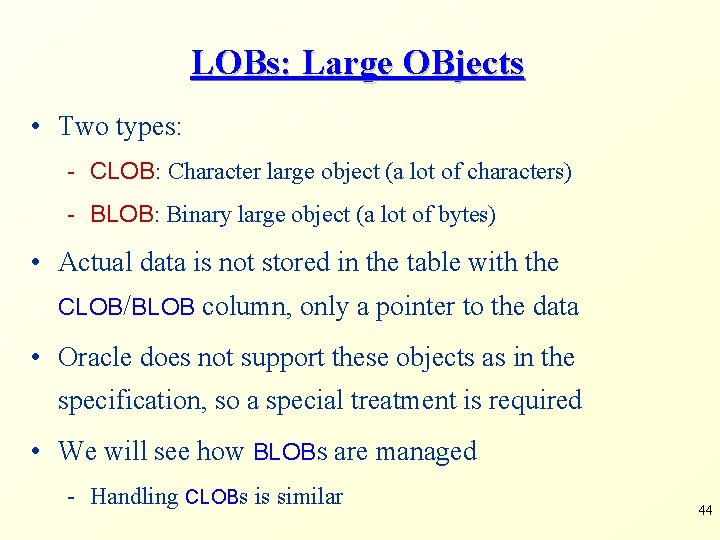 LOBs: Large OBjects

• Two types:
- CLOB: Character large object (a lot of characters)
- BLOB: Binary large object (a lot of bytes)

• Actual data is not stored in the table with the CLOB/BLOB column, only a pointer to the data

• Oracle does not support these objects as in the specification, so a special treatment is required

• We will see how BLOBs are managed
- Handling CLOBs is similar

44